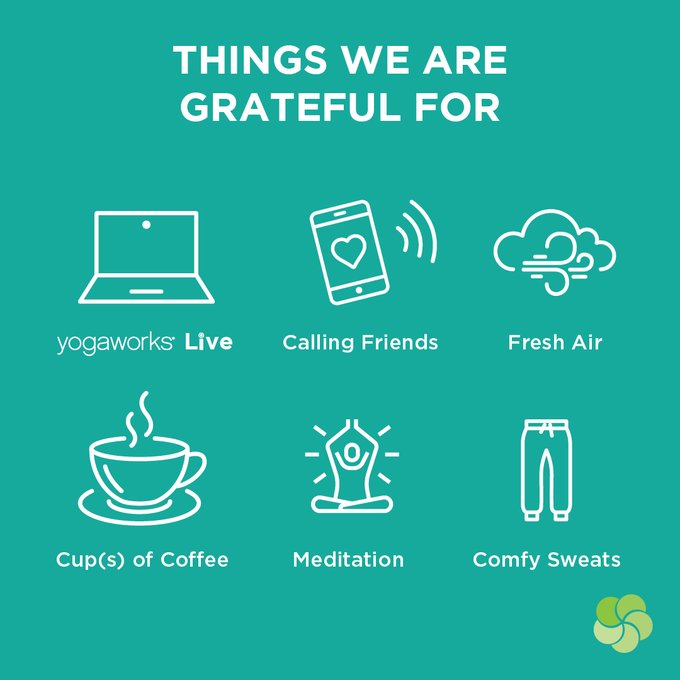 THINGS WE ARE GRATEFUL FOR

yogaworks Live

Calling Friends

Fresh Air

Cup(s) of Coffee

Meditation

Comfy Sweats